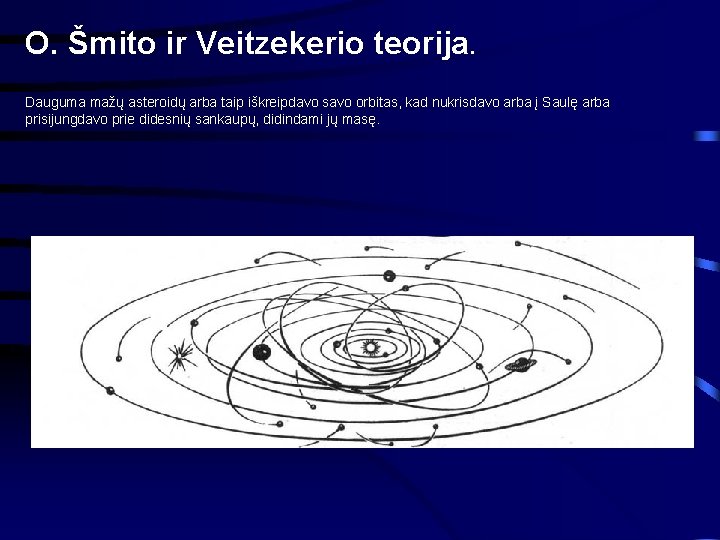 O. Šmito ir Veitzekerio teorija.

Dauguma mažų asteroidų arba taip iškreipdavo savo orbitas, kad nukrisdavo arba į Saulę arba prisijungdavo prie didesnių sankaupų, didindami jų masę.